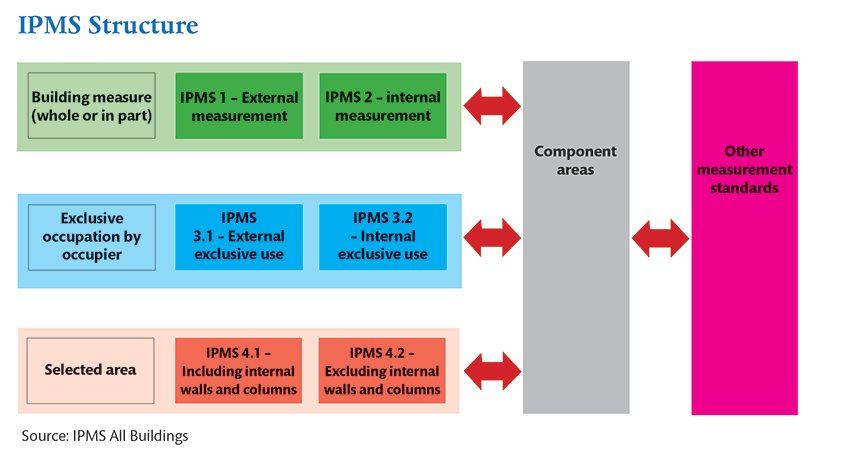 IPMS Structure

Building measure (whole or in part)

IPMS 1 – External measurement

IPMS 2 – internal measurement

Exclusive occupation by occupier

IPMS 3.1 – External exclusive use

IPMS 3.2 – Internal exclusive use

Selected area

IPMS 4.1 – Including internal walls and columns

IPMS 4.2 – Excluding internal walls and columns

Component areas

Other measurement standards

Source: IPMS All Buildings